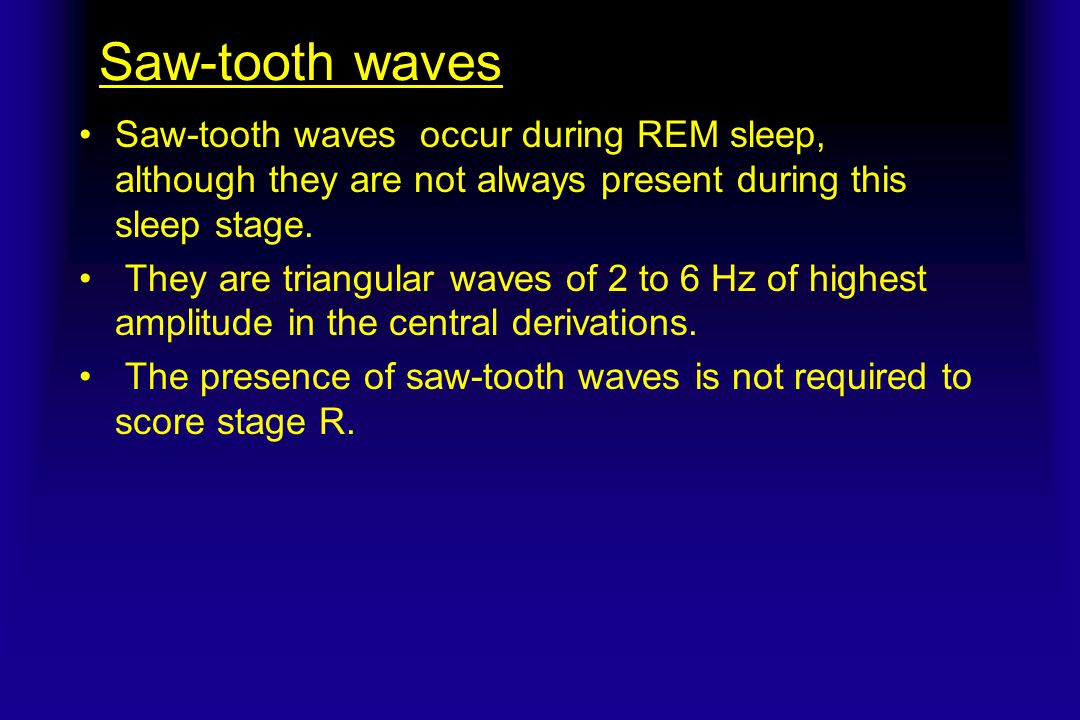 Saw-tooth waves

• Saw-tooth waves occur during REM sleep, although they are not always present during this sleep stage.

• They are triangular waves of 2 to 6 Hz of highest amplitude in the central derivations.

• The presence of saw-tooth waves is not required to score stage R.